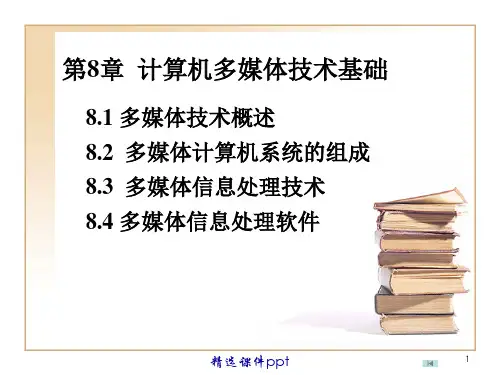 第8章 计算机多媒体技术基础

8.1 多媒体技术概述

8.2 多媒体计算机系统的组成

8.3 多媒体信息处理技术

8.4 多媒体信息处理软件

精选课件ppt

1